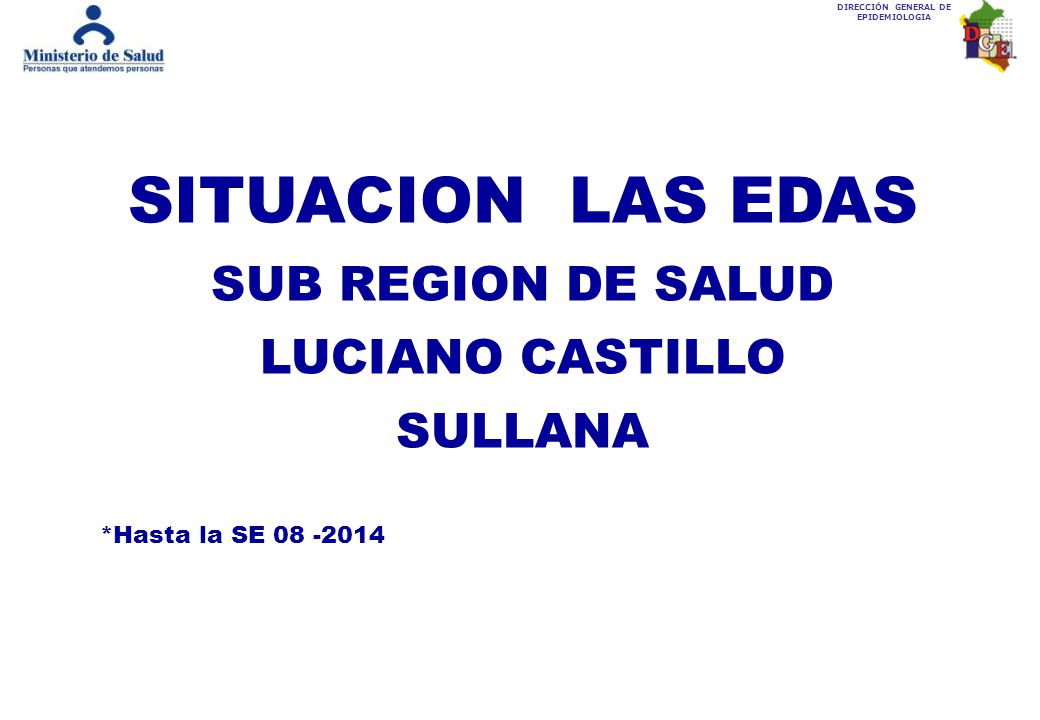 Ministerio de Salud
Personas que atendemos personas

DIRECCIÓN GENERAL DE EPIDEMIOLOGIA

DGE

SITUACION LAS EDAS
SUB REGION DE SALUD
LUCIANO CASTILLO
SULLANA

*Hasta la SE 08 -2014